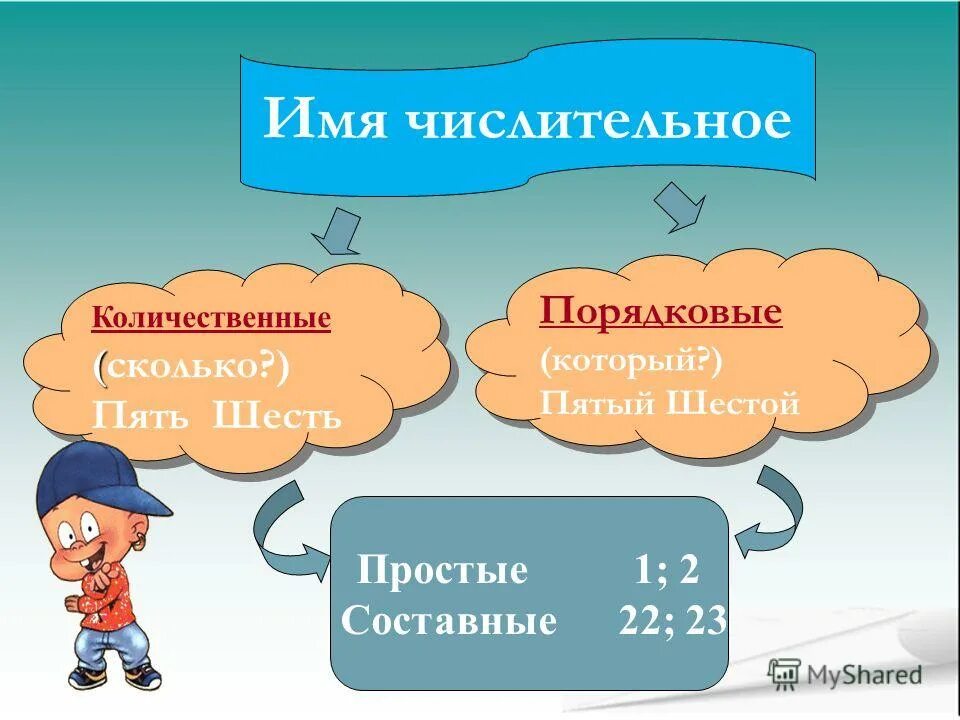 Имя числительное

Количественные
(сколько?)
Пять Шесть

Порядковые
(который?)
Пятый Шестой

Простые 1; 2
Составные 22; 23

MyShared